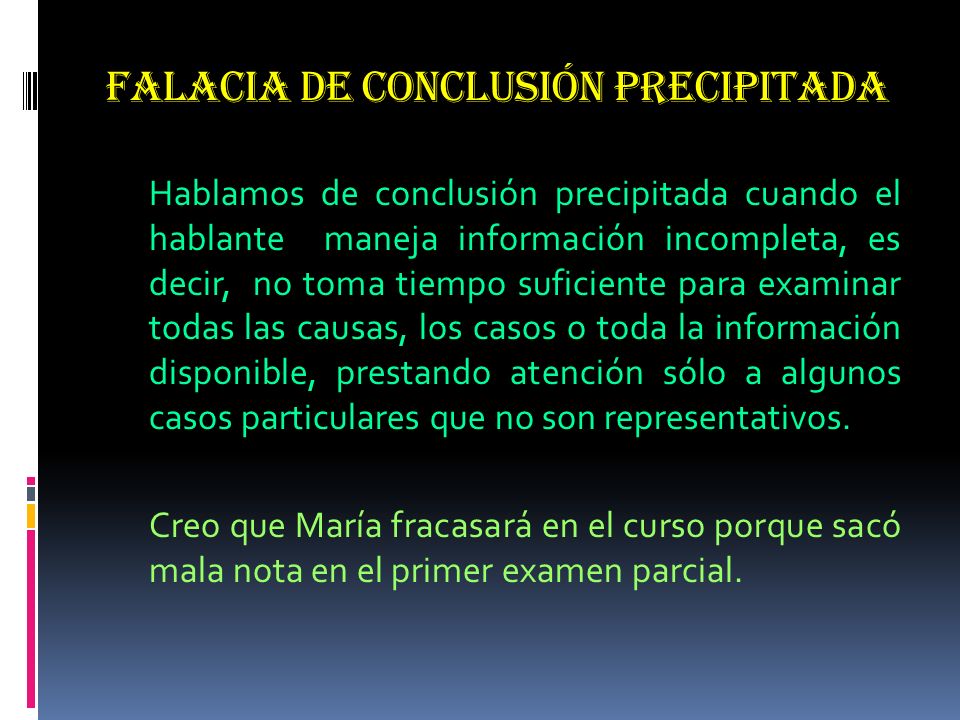 FALACIA DE CONCLUSIÓN PRECIPITADA

Hablamos de conclusión precipitada cuando el hablante maneja información incompleta, es decir, no toma tiempo suficiente para examinar todas las causas, los casos o toda la información disponible, prestando atención sólo a algunos casos particulares que no son representativos.

Creo que María fracasará en el curso porque sacó mala nota en el primer examen parcial.